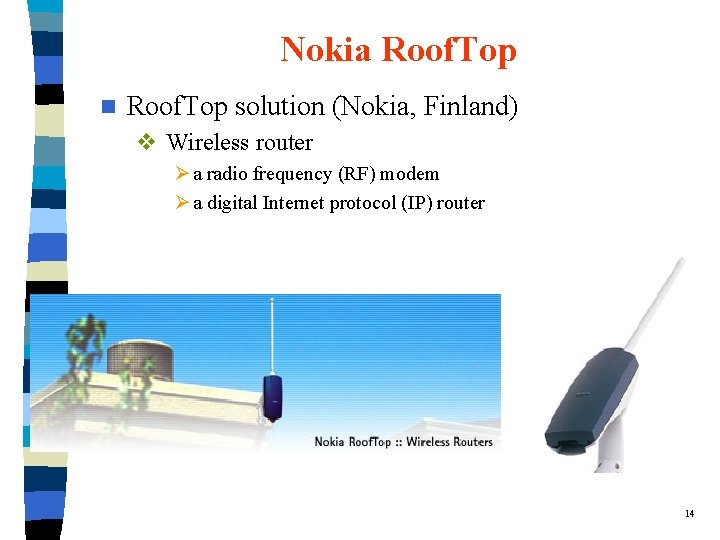 Nokia RoofTop

RoofTop solution (Nokia, Finland)

Wireless router

a radio frequency (RF) modem

a digital Internet protocol (IP) router

Nokia RoofTop :: Wireless Routers

14